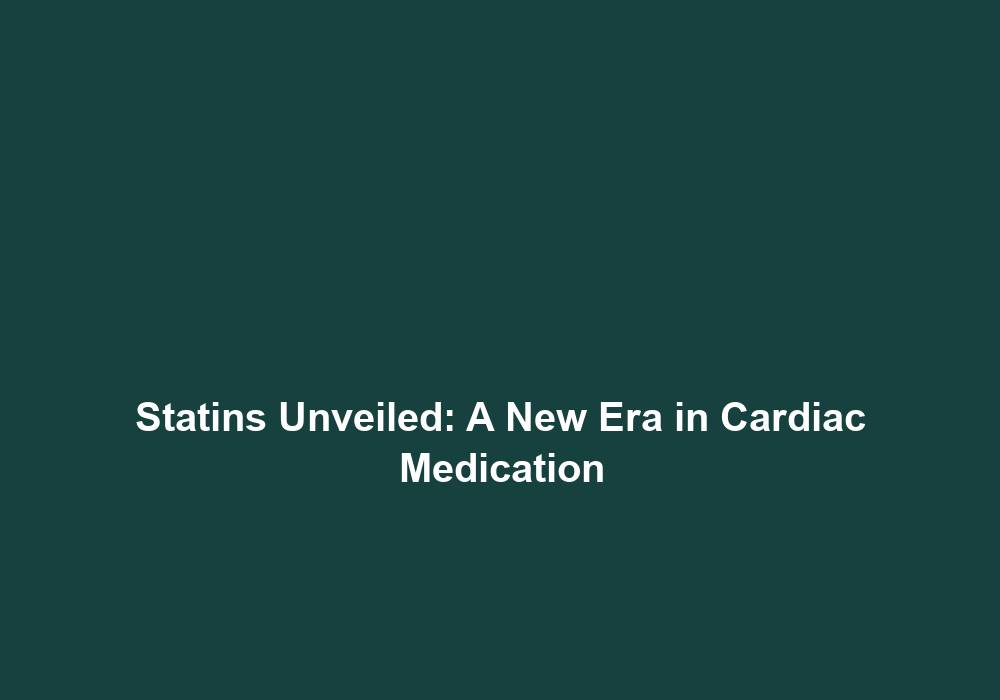 Statins Unveiled: A New Era in Cardiac Medication